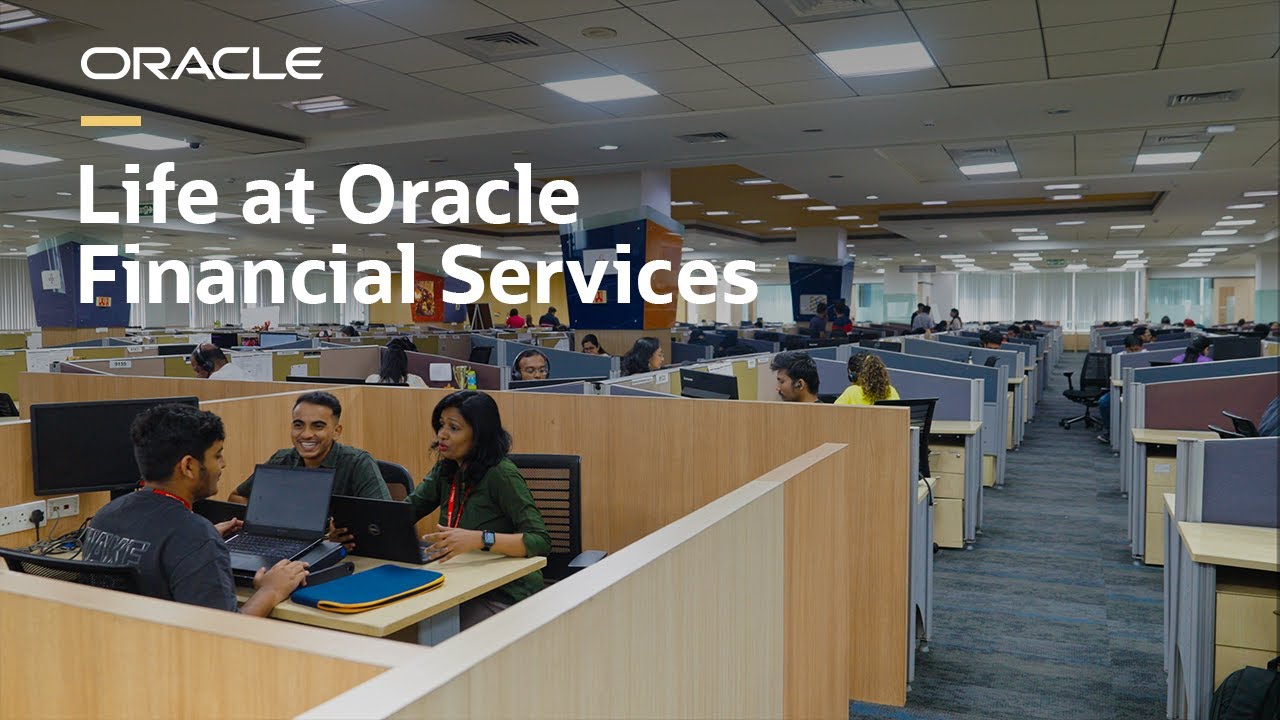 ORACLE

Life at Oracle Financial Services